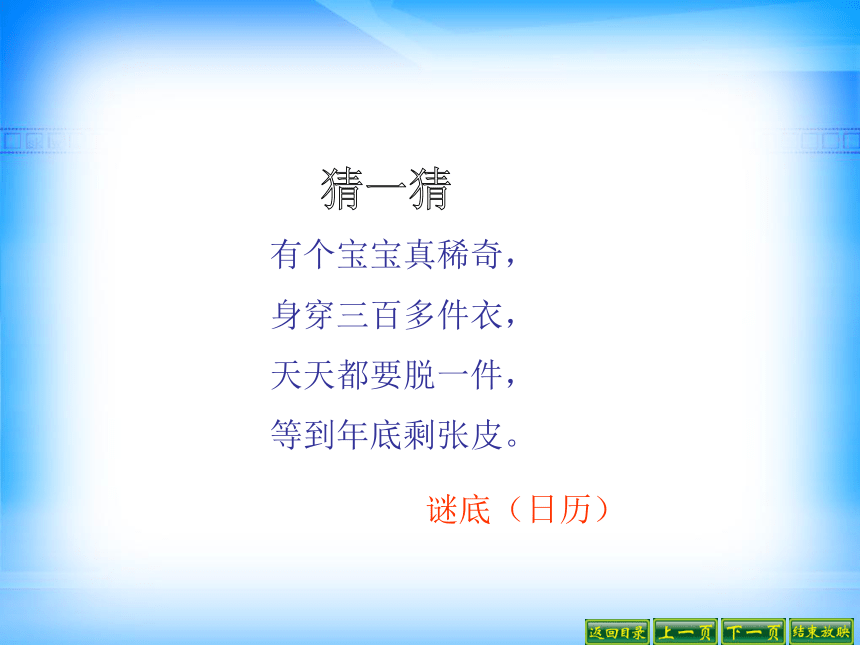 猜一猜

有个宝宝真稀奇，
身穿三百多件衣，
天天都要脱一件，
等到年底剩张皮。

谜底（日历）

返回目录 上一页 下一页 结束放映